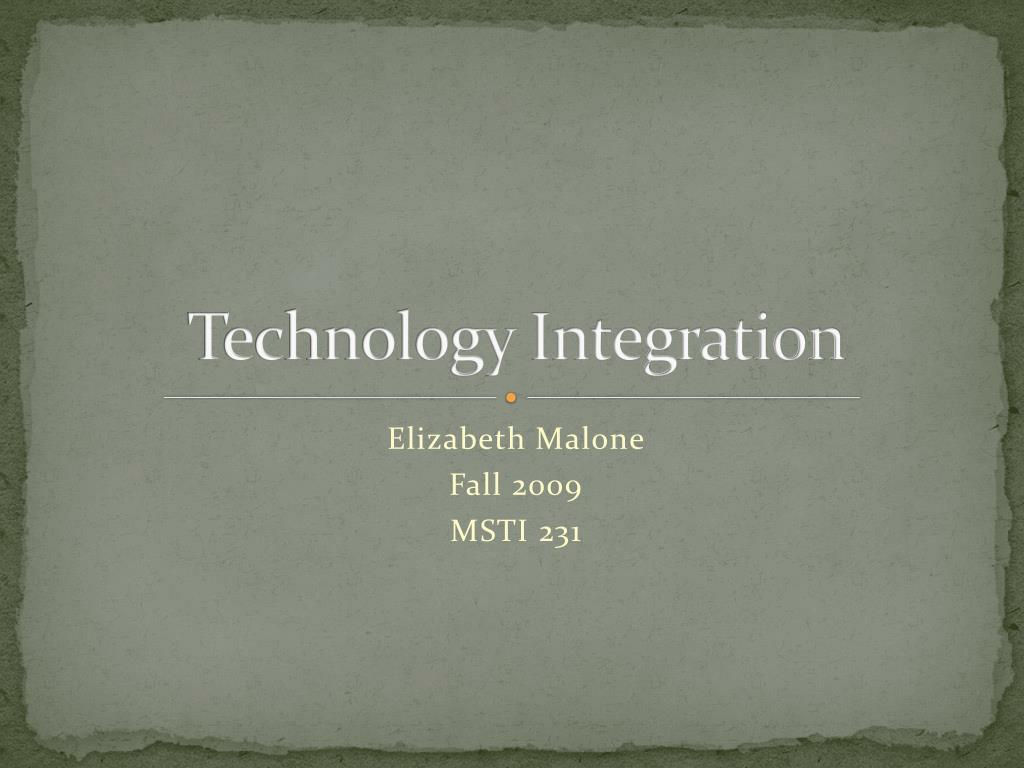 Technology Integration

Elizabeth Malone
Fall 2009
MSTI 231